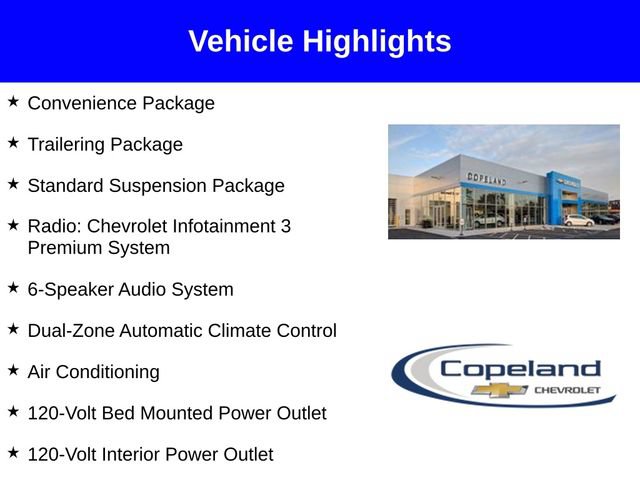 Vehicle Highlights

★ Convenience Package

★ Trailering Package

★ Standard Suspension Package

★ Radio: Chevrolet Infotainment 3 Premium System

★ 6-Speaker Audio System

★ Dual-Zone Automatic Climate Control

★ Air Conditioning

★ 120-Volt Bed Mounted Power Outlet

★ 120-Volt Interior Power Outlet

COPELAND

Copeland
CHEVROLET